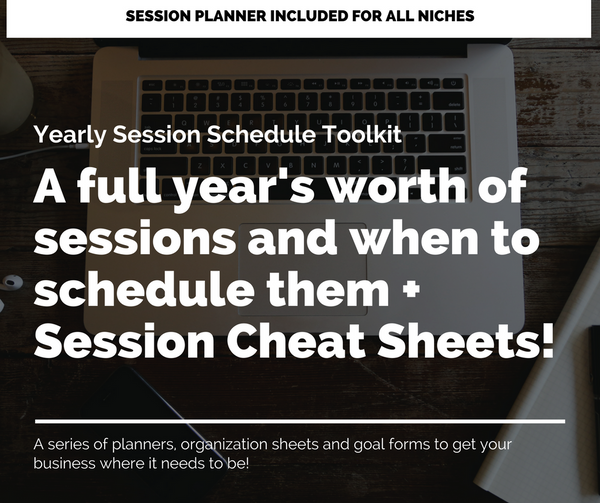 SESSION PLANNER INCLUDED FOR ALL NICHES

Yearly Session Schedule Toolkit

A full year's worth of sessions and when to schedule them + Session Cheat Sheets!

A series of planners, organization sheets and goal forms to get your business where it needs to be!